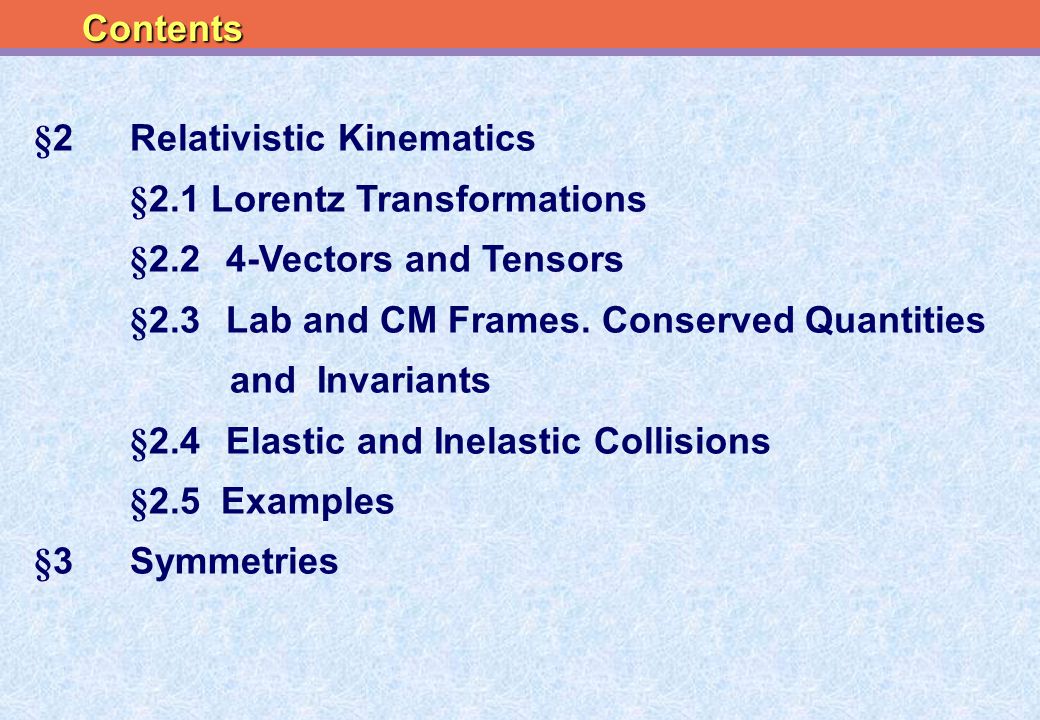 Contents

§2 Relativistic Kinematics

§2.1 Lorentz Transformations

§2.2 4-Vectors and Tensors

§2.3 Lab and CM Frames. Conserved Quantities and Invariants

§2.4 Elastic and Inelastic Collisions

§2.5 Examples

§3 Symmetries